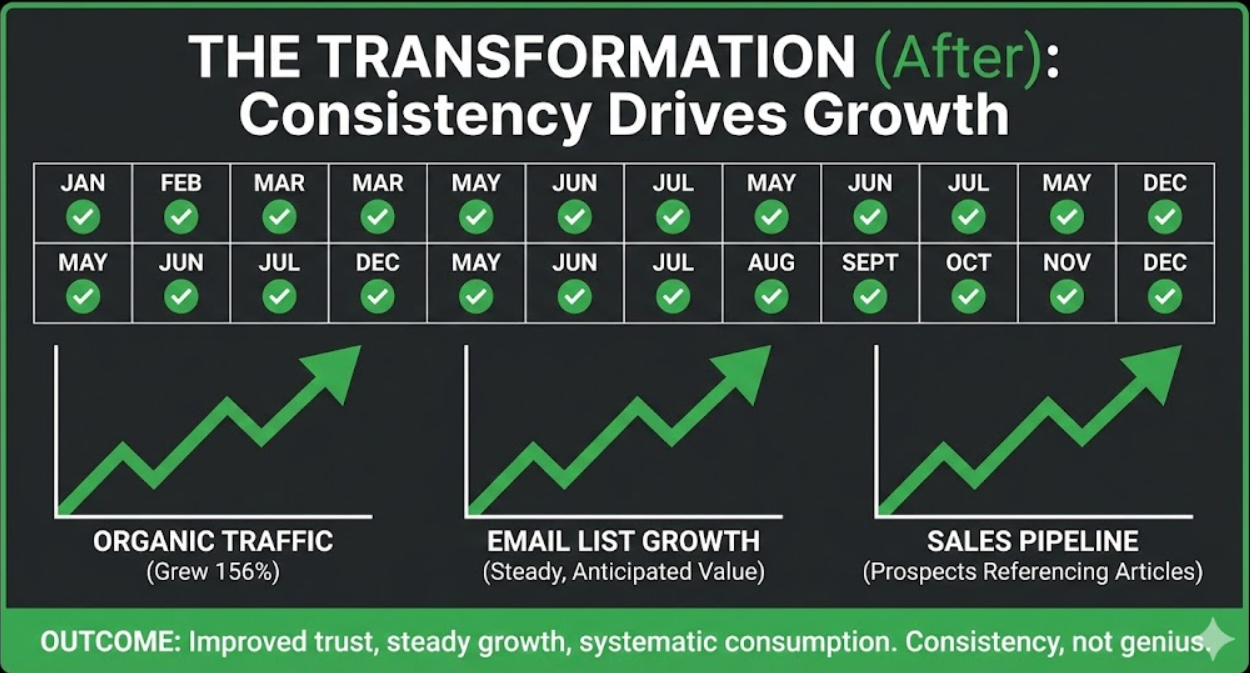 THE TRANSFORMATION (After): Consistency Drives Growth

| JAN | FEB | MAR | MAR | MAY | JUN | JUL | MAY | JUN | JUL | MAY | DEC |
|---|---|---|---|---|---|---|---|---|---|---|---|
| MAY | JUN | JUL | DEC | MAY | JUN | JUL | AUG | SEPT | OCT | NOV | DEC |

ORGANIC TRAFFIC
(Grew 156%)

EMAIL LIST GROWTH
(Steady, Anticipated Value)

SALES PIPELINE
(Prospects Referencing Articles)

OUTCOME: Improved trust, steady growth, systematic consumption. Consistency, not genius.